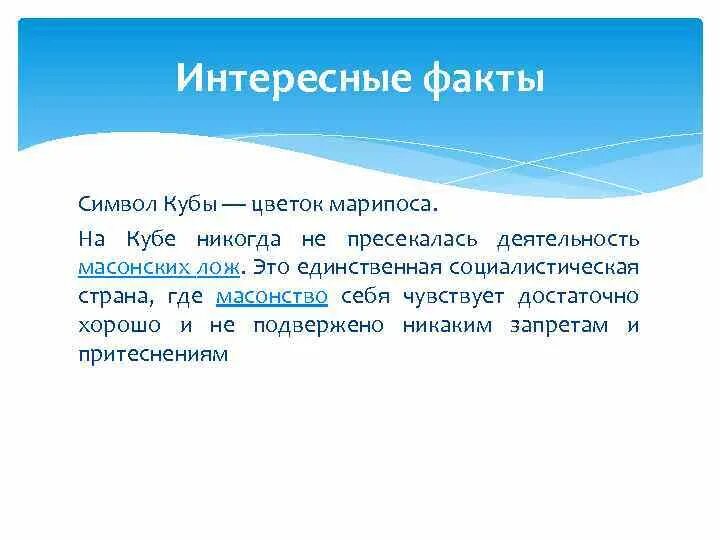 Интересные факты

Символ Кубы — цветок марипоса.

На Кубе никогда не пресекалась деятельность масонских лож. Это единственная социалистическая страна, где масонство себя чувствует достаточно хорошо и не подвержено никаким запретам и притеснениям